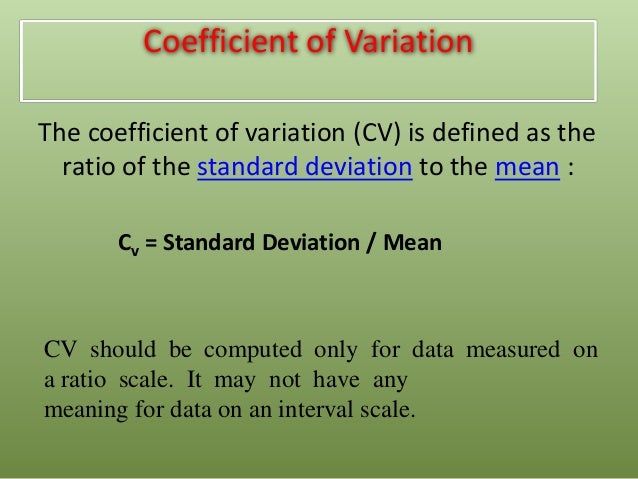 Coefficient of Variation

The coefficient of variation (CV) is defined as the ratio of the standard deviation to the mean :

$C_v$ = Standard Deviation / Mean

CV should be computed only for data measured on a ratio scale. It may not have any meaning for data on an interval scale.